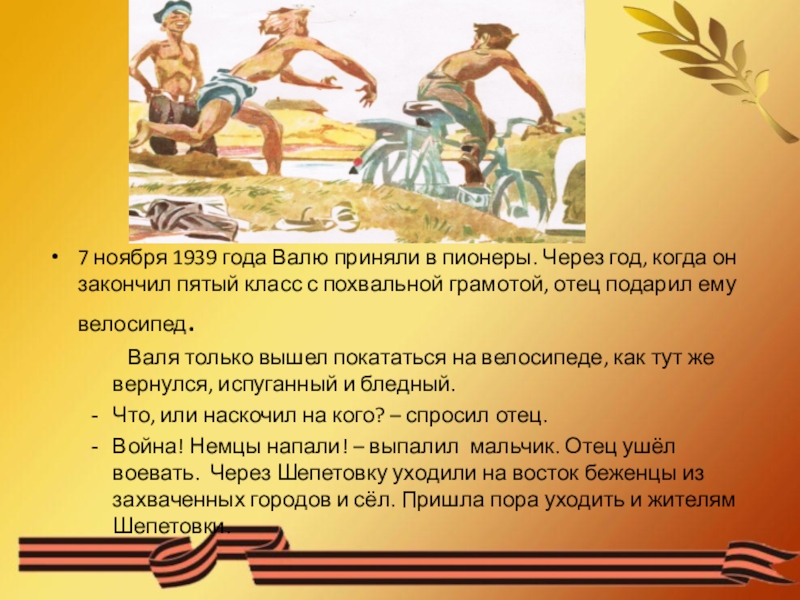 • 7 ноября 1939 года Валю приняли в пионеры. Через год, когда он закончил пятый класс с похвальной грамотой, отец подарил ему велосипед.

Валя только вышел покататься на велосипеде, как тут же вернулся, испуганный и бледный.

- Что, или наскочил на кого? – спросил отец.

- Война! Немцы напали! – выпалил мальчик. Отец ушёл воевать. Через Шепетовку уходили на восток беженцы из захваченных городов и сёл. Пришла пора уходить и жителям Шепетовки.